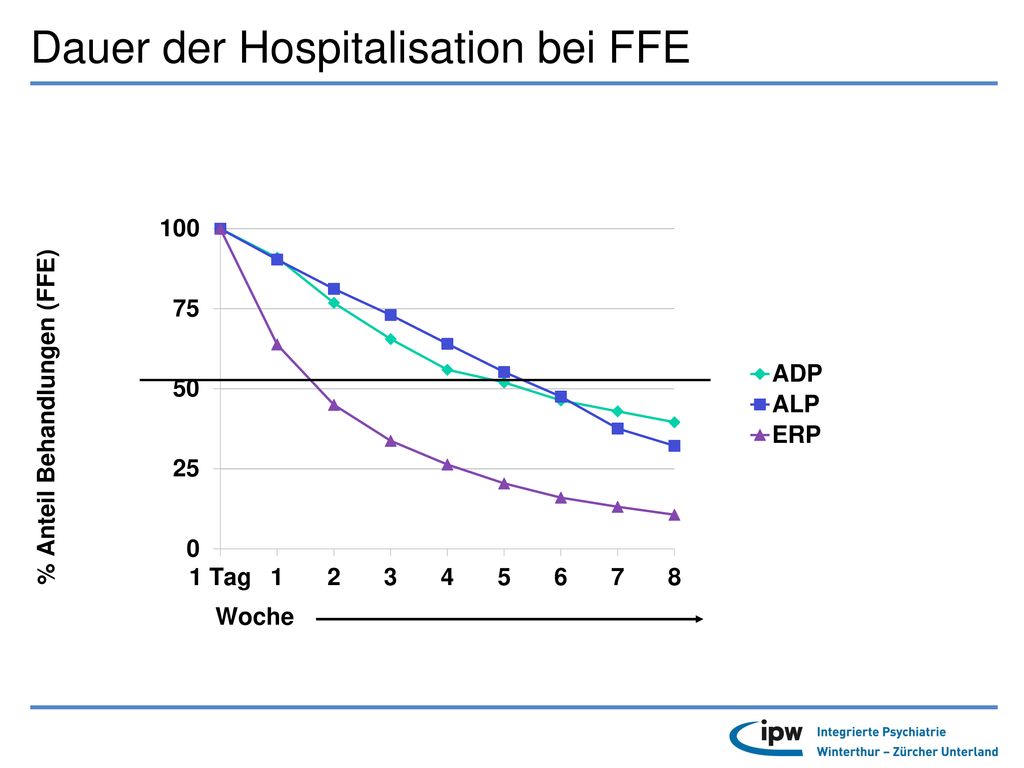 Dauer der Hospitalisation bei FFE

% Anteil Behandlungen (FFE)

100
75
50
25
0

1 Tag 1 2 3 4 5 6 7 8

Woche

ADP
ALP
ERP

ipw Integrierte Psychiatrie Winterthur – Zürcher Unterland